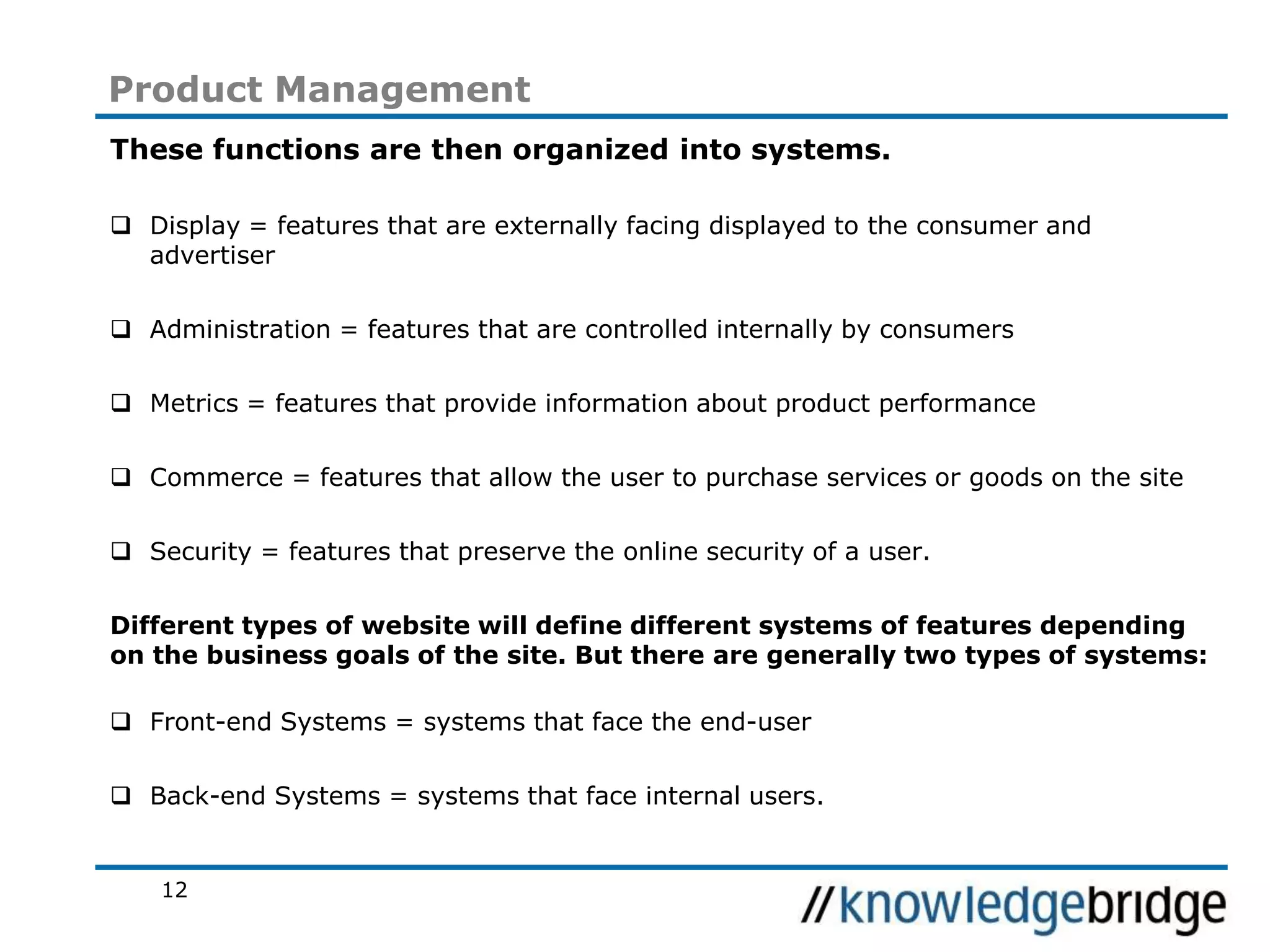 Product Management

These functions are then organized into systems.

❑ Display = features that are externally facing displayed to the consumer and advertiser

❑ Administration = features that are controlled internally by consumers

❑ Metrics = features that provide information about product performance

❑ Commerce = features that allow the user to purchase services or goods on the site

❑ Security = features that preserve the online security of a user.

Different types of website will define different systems of features depending on the business goals of the site. But there are generally two types of systems:

❑ Front-end Systems = systems that face the end-user

❑ Back-end Systems = systems that face internal users.

12

//knowledgebridge